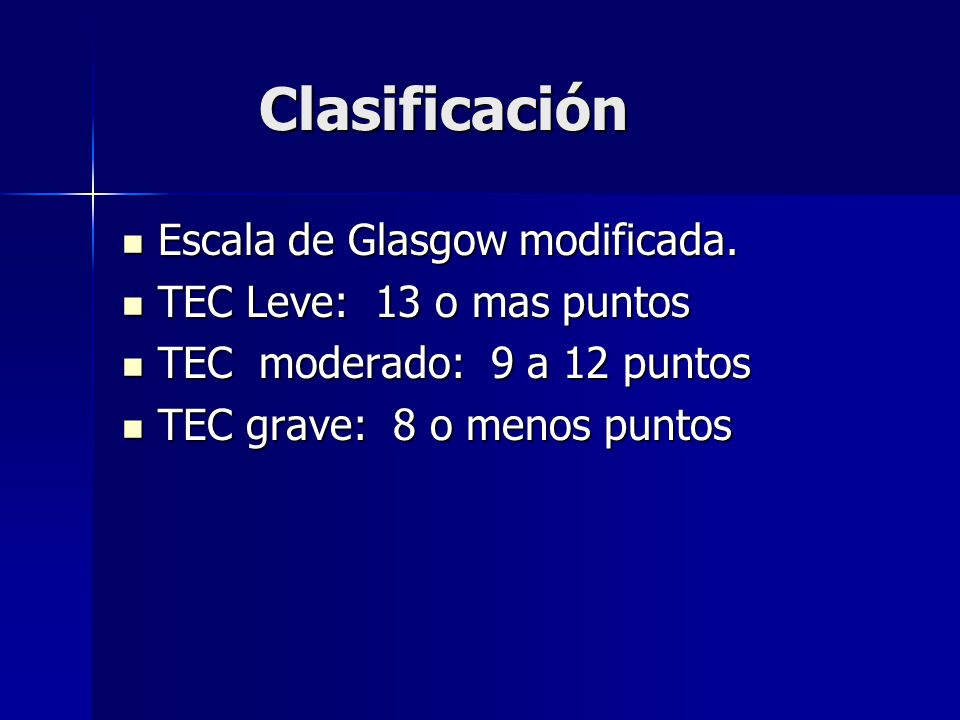 Clasificación

- Escala de Glasgow modificada.
- TEC Leve: 13 o mas puntos
- TEC moderado: 9 a 12 puntos
- TEC grave: 8 o menos puntos